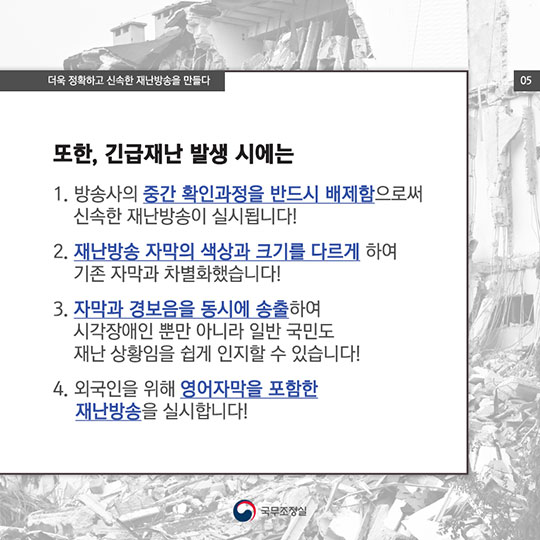 더욱 정확하고 신속한 재난방송을 만들다

05

또한, 긴급재난 발생 시에는

1. 방송사의 중간 확인과정을 반드시 배제함으로써 신속한 재난방송이 실시됩니다!

2. 재난방송 자막의 색상과 크기를 다르게 하여 기존 자막과 차별화했습니다!

3. 자막과 경보음을 동시에 송출하여 시각장애인 뿐만 아니라 일반 국민도 재난 상황임을 쉽게 인지할 수 있습니다!

4. 외국인을 위해 영어자막을 포함한 재난방송을 실시합니다!

국무조정실